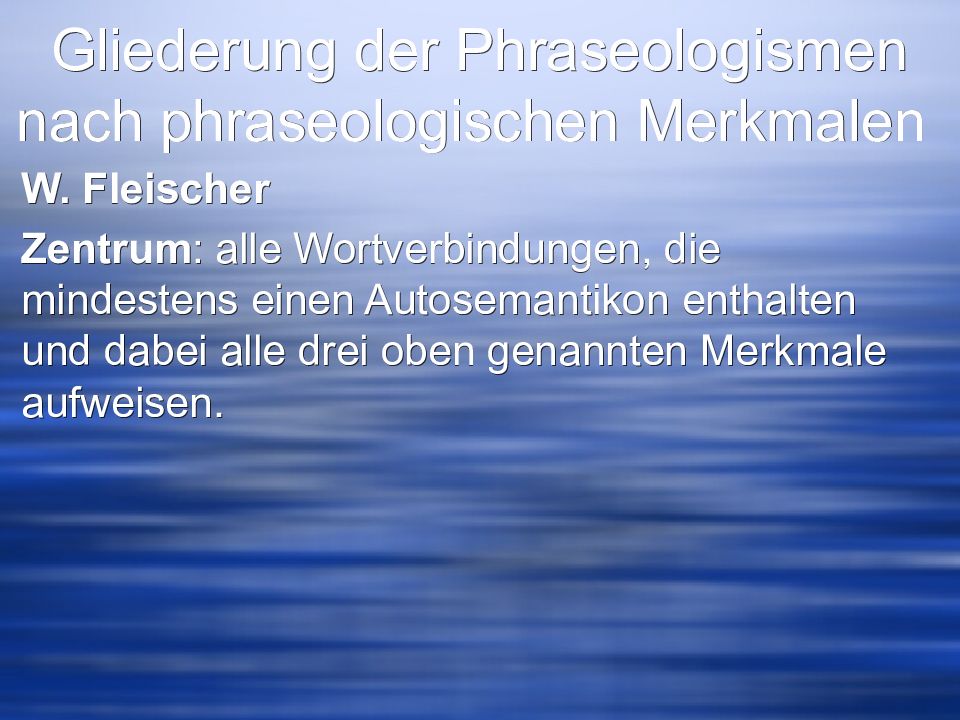 Gliederung der Phraseologismen nach phraseologischen Merkmalen

W. Fleischer

Zentrum: alle Wortverbindungen, die mindestens einen Autosemantikon enthalten und dabei alle drei oben genannten Merkmale aufweisen.